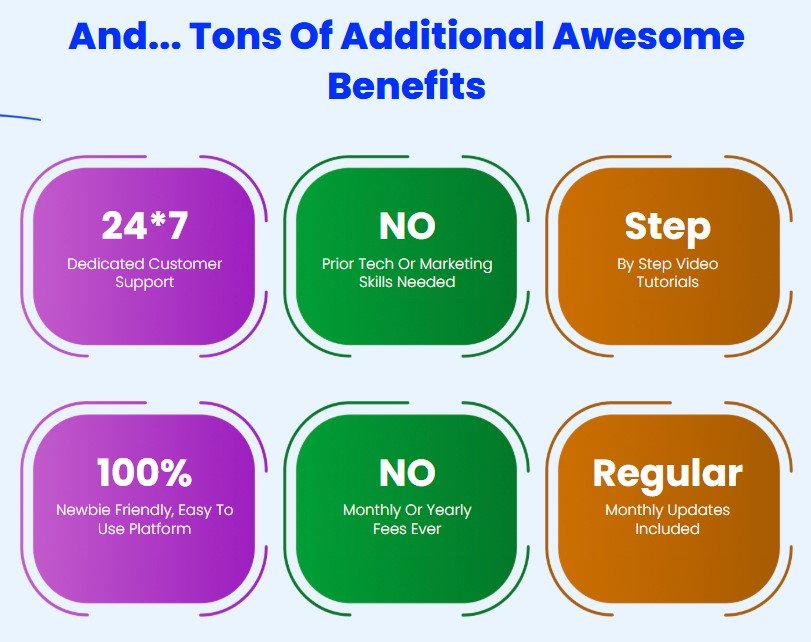 And... Tons Of Additional Awesome Benefits

24*7
Dedicated Customer Support

NO
Prior Tech Or Marketing Skills Needed

Step
By Step Video Tutorials

100%
Newbie Friendly, Easy To Use Platform

NO
Monthly Or Yearly Fees Ever

Regular
Monthly Updates Included